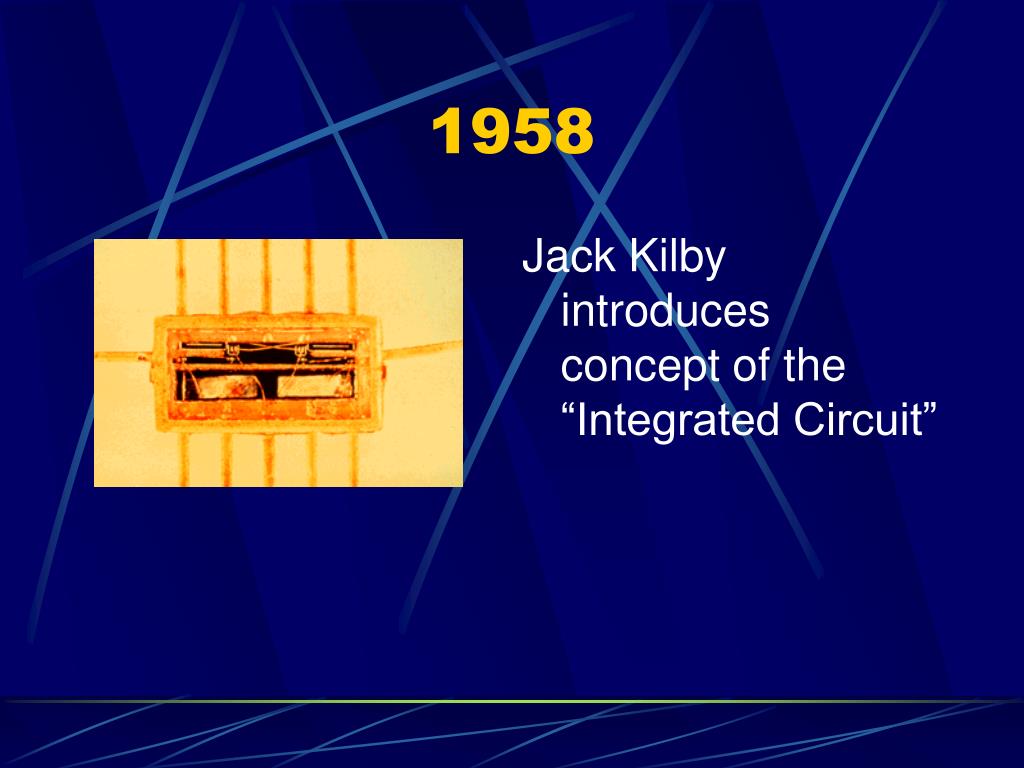 1958

Jack Kilby introduces concept of the “Integrated Circuit”